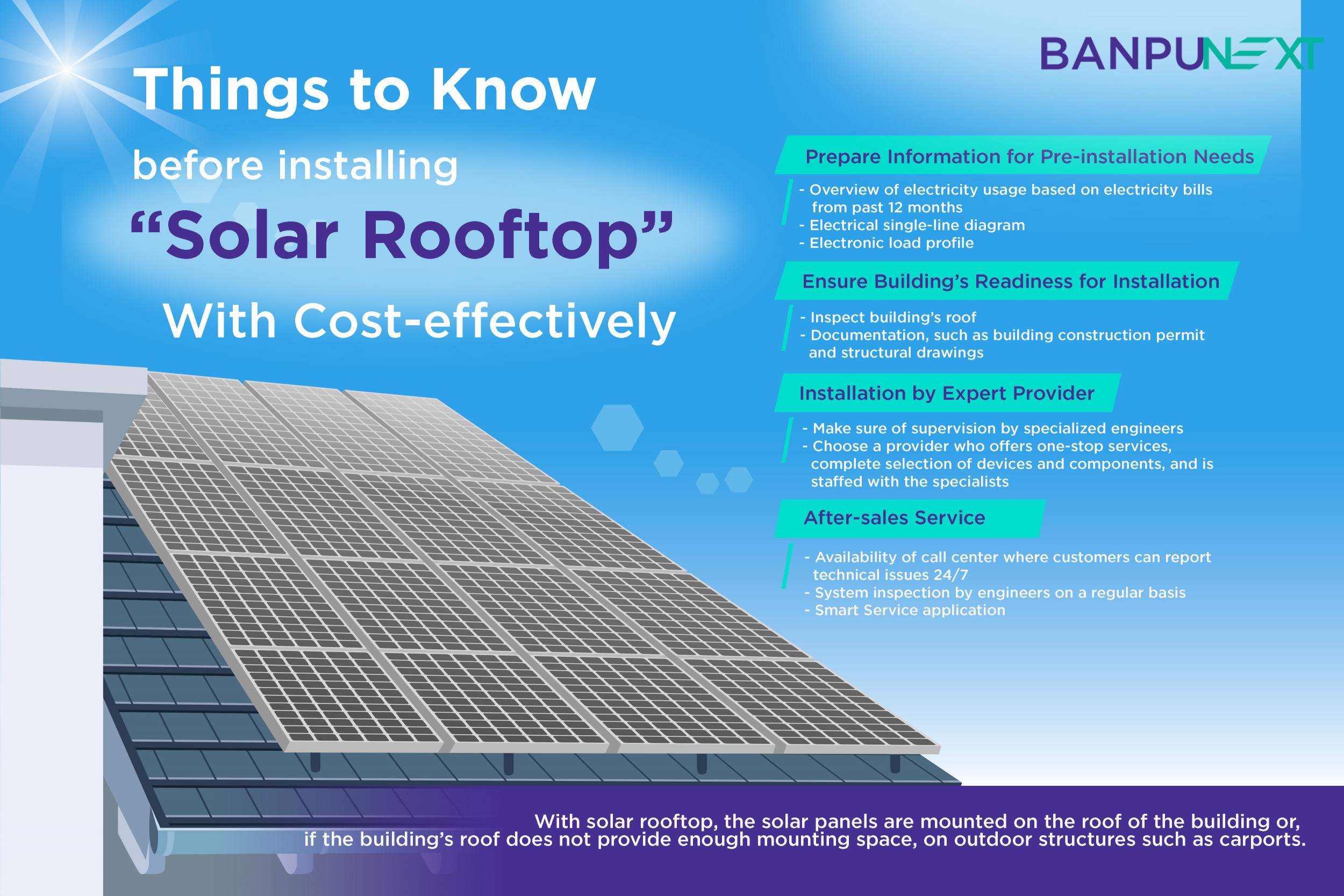 BANPUNEXT

Things to Know

before installing

“Solar Rooftop”

With Cost-effectively

Prepare Information for Pre-installation Needs

- Overview of electricity usage based on electricity bills from past 12 months
- Electrical single-line diagram
- Electronic load profile

Ensure Building’s Readiness for Installation

- Inspect building’s roof
- Documentation, such as building construction permit and structural drawings

Installation by Expert Provider

- Make sure of supervision by specialized engineers
- Choose a provider who offers one-stop services, complete selection of devices and components, and is staffed with the specialists

After-sales Service

- Availability of call center where customers can report technical issues 24/7
- System inspection by engineers on a regular basis
- Smart Service application

With solar rooftop, the solar panels are mounted on the roof of the building or, if the building’s roof does not provide enough mounting space, on outdoor structures such as carports.